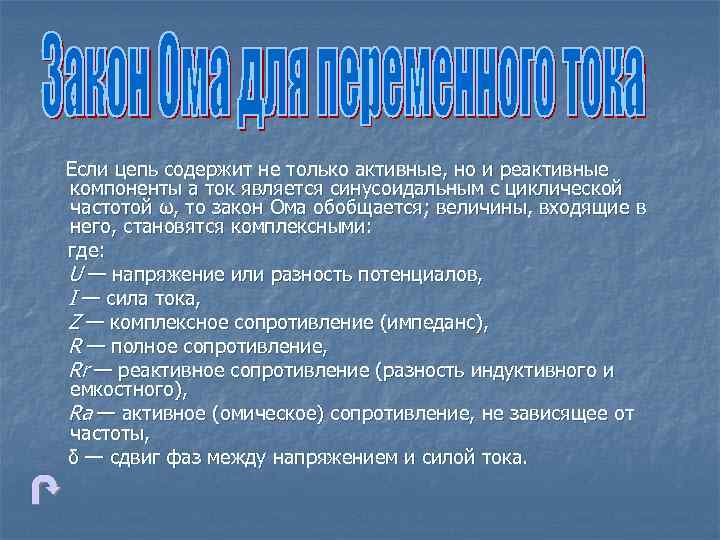 Закон Ома для переменного тока

Если цепь содержит не только активные, но и реактивные компоненты а ток является синусоидальным с циклической частотой ω, то закон Ома обобщается; величины, входящие в него, становятся комплексными:

где:

U — напряжение или разность потенциалов,

I — сила тока,

Z — комплексное сопротивление (импеданс),

R — полное сопротивление,

Rr — реактивное сопротивление (разность индуктивного и емкостного),

Ra — активное (омическое) сопротивление, не зависящее от частоты,

δ — сдвиг фаз между напряжением и силой тока.